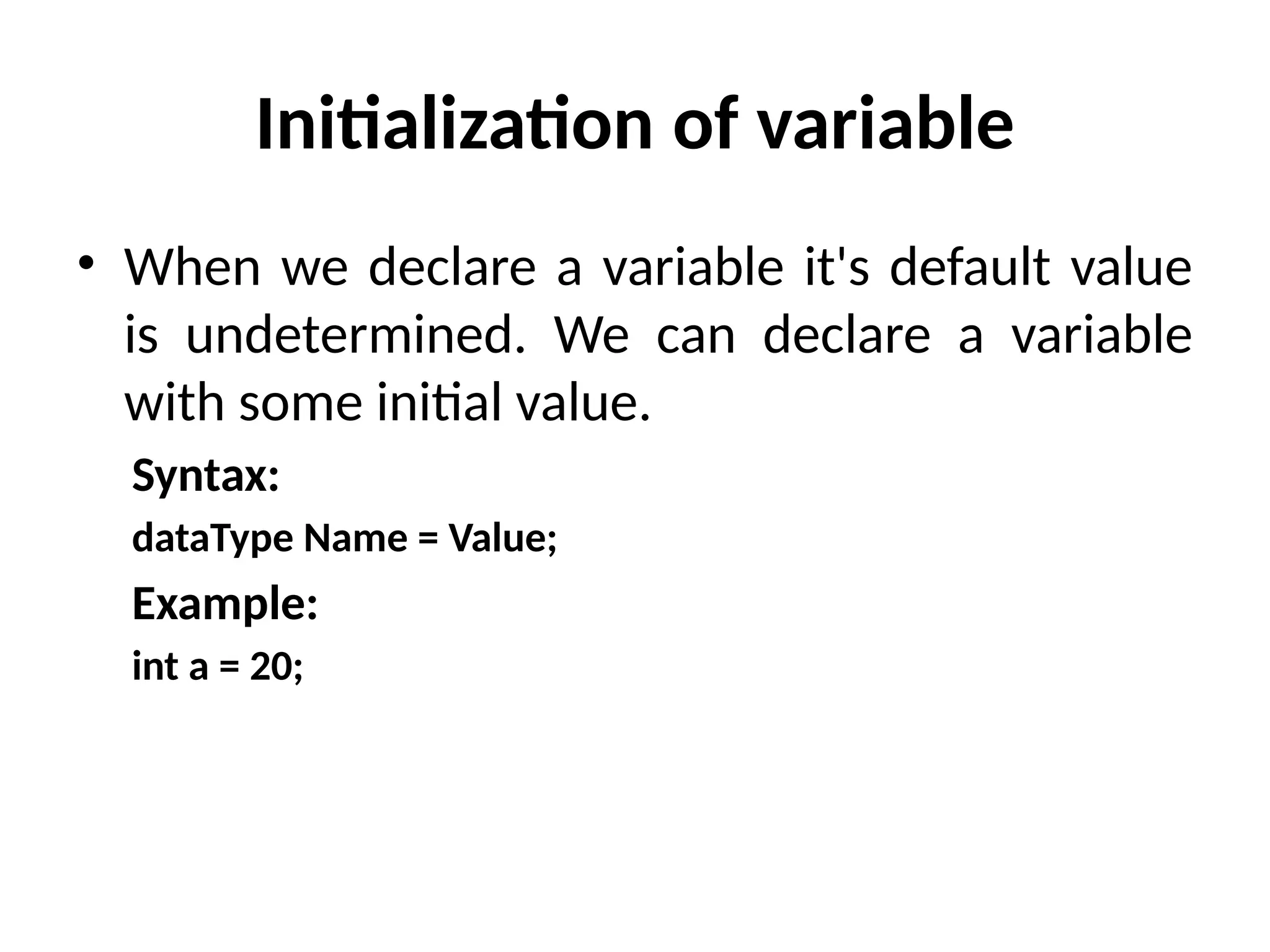 Initialization of variable

• When we declare a variable it's default value is undetermined. We can declare a variable with some initial value.

Syntax:

dataType Name = Value;

Example:

int a = 20;